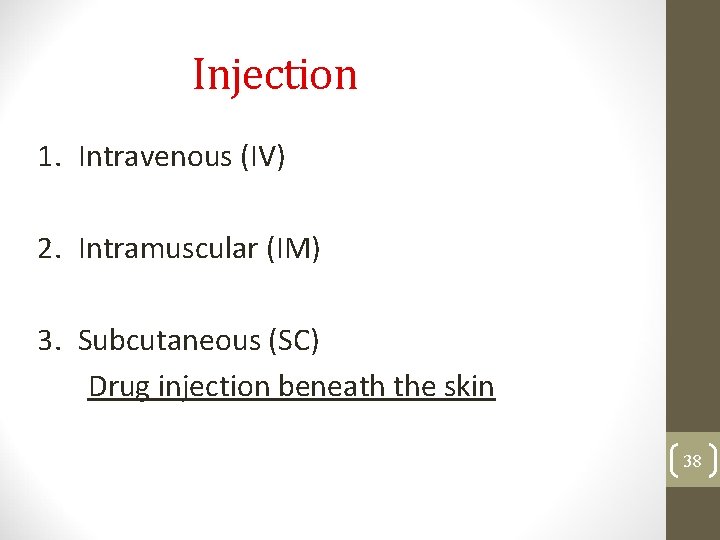 Injection

1. Intravenous (IV)

2. Intramuscular (IM)

3. Subcutaneous (SC)
Drug injection beneath the skin

38